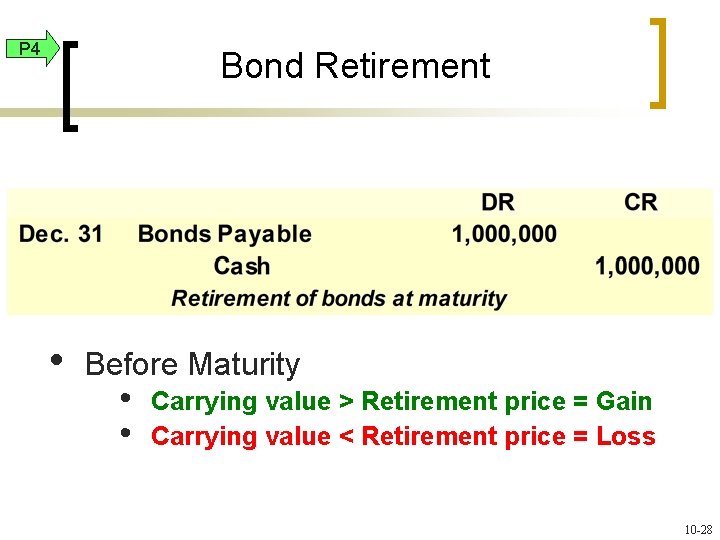 P4

Bond Retirement

| | | DR | CR |
|---|---|---|---|
| Dec. 31 | Bonds Payable | 1,000,000 | |
| | Cash | | 1,000,000 |
| | Retirement of bonds at maturity | | |

• Before Maturity
  • Carrying value > Retirement price = Gain
  • Carrying value < Retirement price = Loss

10-28